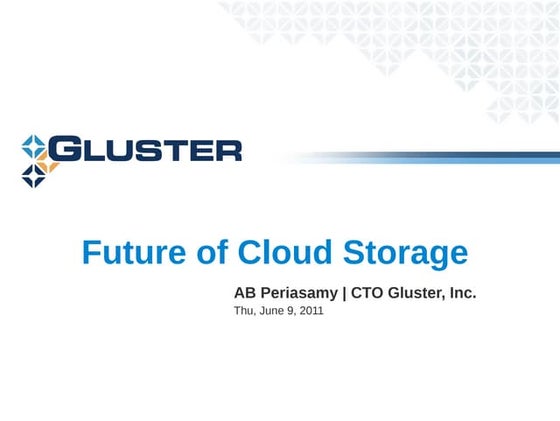 GLUSTER

Future of Cloud Storage

AB Periasamy | CTO Gluster, Inc.

Thu, June 9, 2011